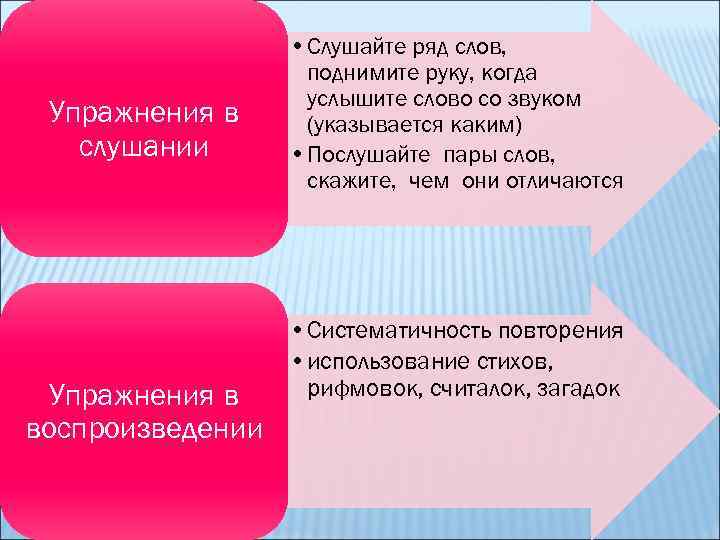 Упражнения в слушании

• Слушайте ряд слов, поднимите руку, когда услышите слово со звуком (указывается каким)
• Послушайте  пары слов, скажите,  чем  они отличаются

Упражнения в воспроизведении

• Систематичность повторения
• использование стихов, рифмовок, считалок, загадок